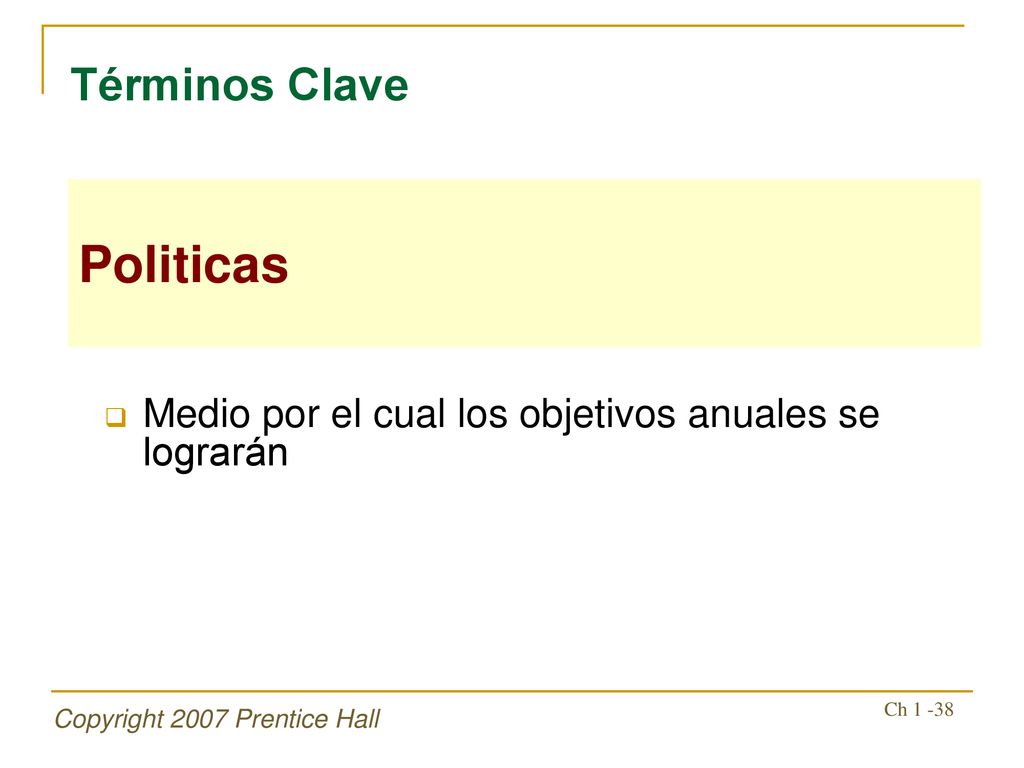 Términos Clave

Politicas

Medio por el cual los objetivos anuales se lograrán

Copyright 2007 Prentice Hall

Ch 1 -38